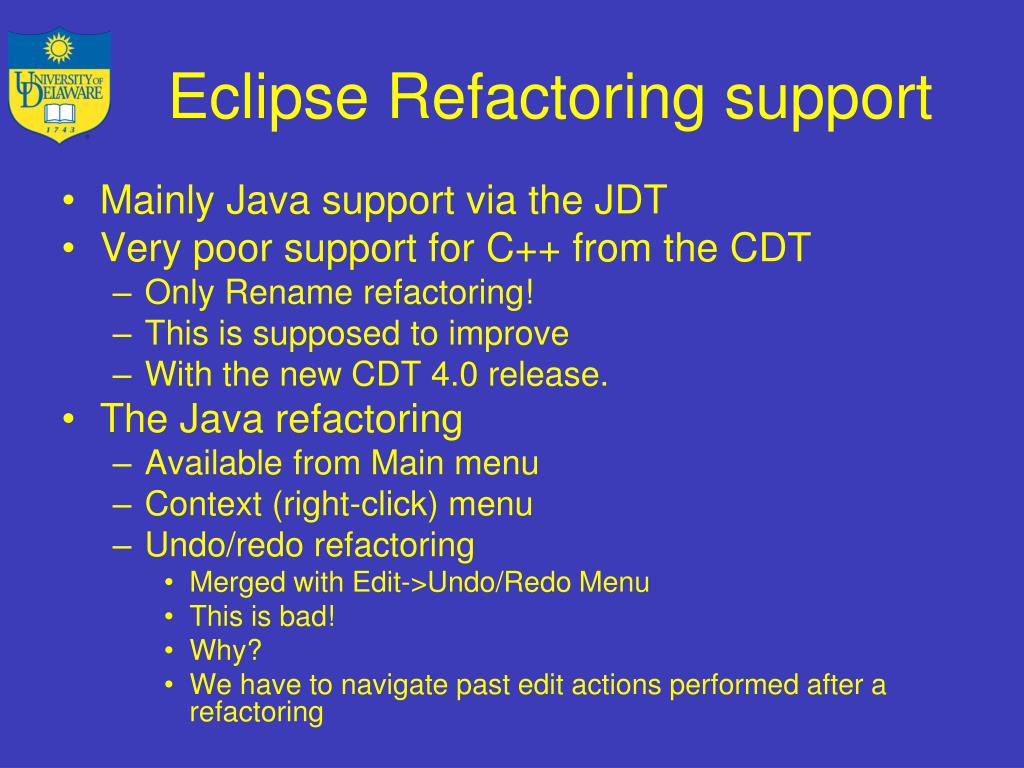 UNIVERSITY OF DELAWARE
1743

Eclipse Refactoring support

• Mainly Java support via the JDT
• Very poor support for C++ from the CDT
– Only Rename refactoring!
– This is supposed to improve
– With the new CDT 4.0 release.
• The Java refactoring
– Available from Main menu
– Context (right-click) menu
– Undo/redo refactoring
• Merged with Edit->Undo/Redo Menu
• This is bad!
• Why?
• We have to navigate past edit actions performed after a refactoring